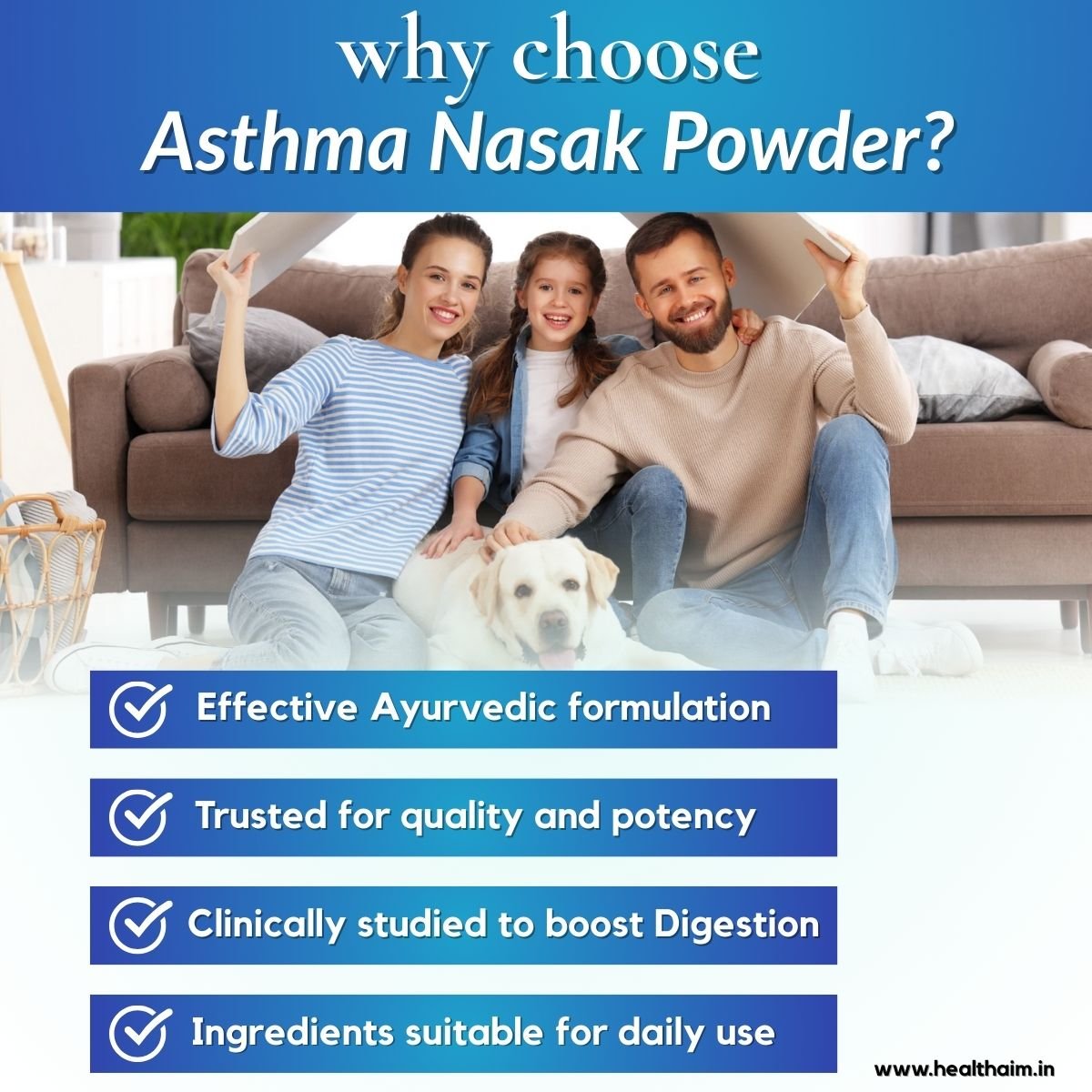 why choose
Asthma Nasak Powder?

Effective Ayurvedic formulation

Trusted for quality and potency

Clinically studied to boost Digestion

Ingredients suitable for daily use

www.healthaim.in